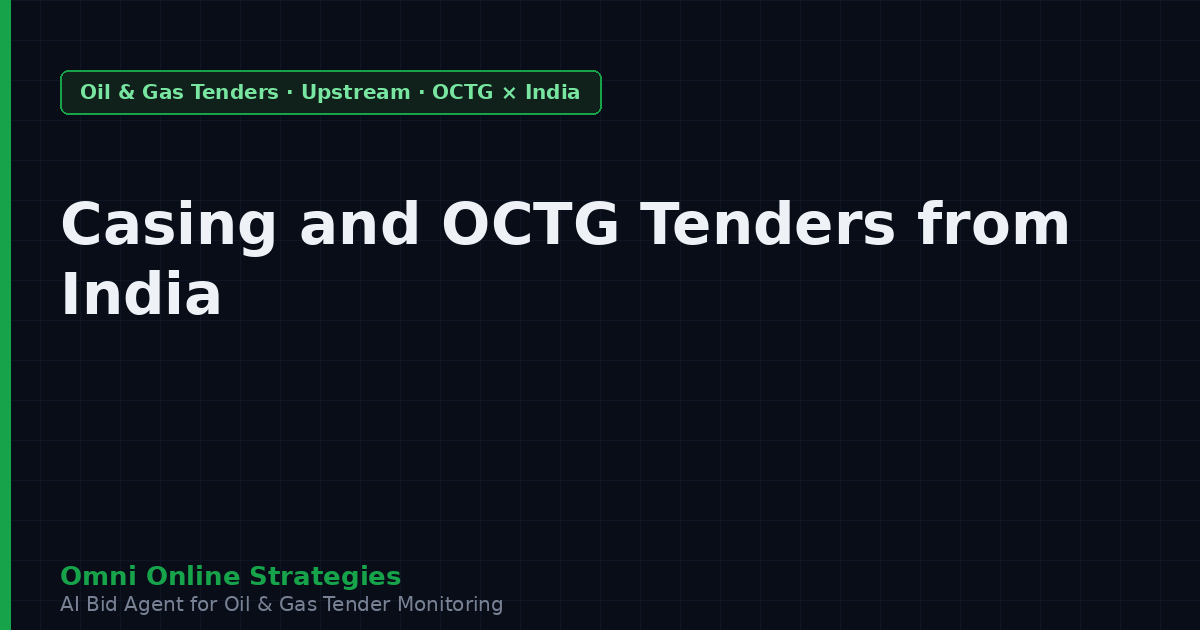 Oil & Gas Tenders · Upstream · OCTG × India

Casing and OCTG Tenders from India

Omni Online Strategies
AI Bid Agent for Oil & Gas Tender Monitoring